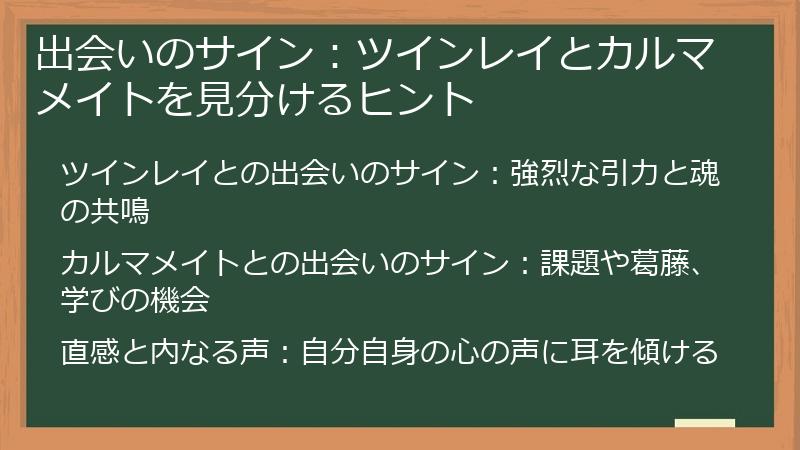 出会いのサイン：ツインレイとカルマメイトを見分けるヒント

ツインレイとの出会いのサイン：強烈な引力と魂の共鳴

カルマメイトとの出会いのサイン：課題や葛藤、学びの機会

直感と内なる声：自分自身の心の声に耳を傾ける